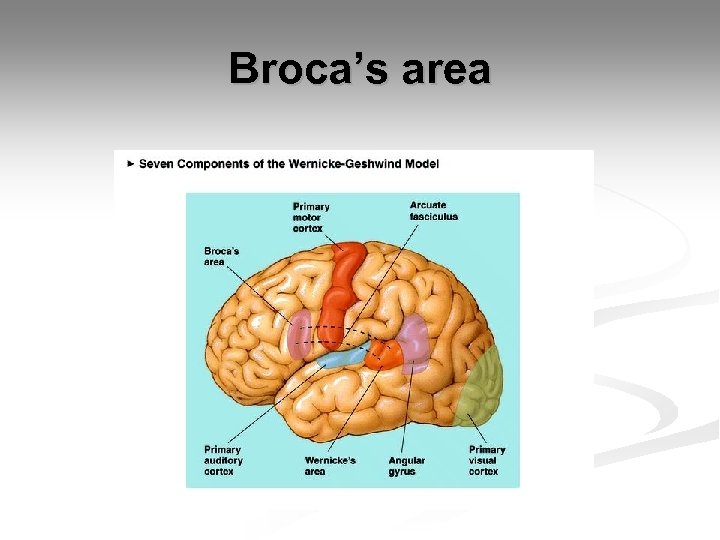 Broca's area

► Seven Components of the Wernicke-Geshwind Model

Primary motor cortex

Arcuate fasciculus

Broca's area

Primary auditory cortex

Wernicke's area

Angular gyrus

Primary visual cortex